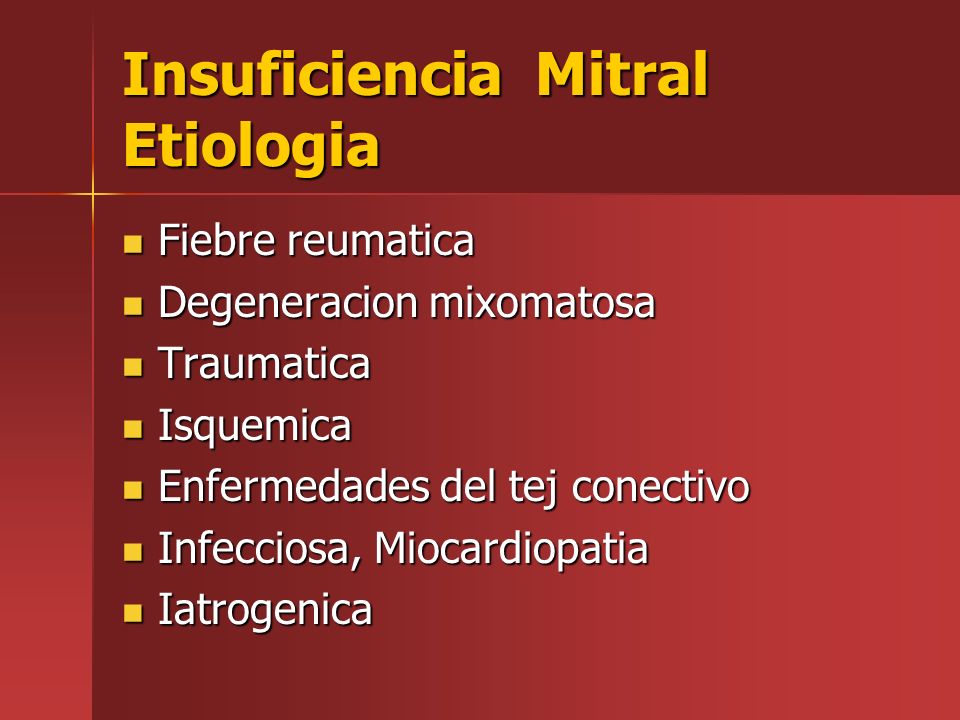 Insuficiencia Mitral
Etiologia

- Fiebre reumatica
- Degeneracion mixomatosa
- Traumatica
- Isquemica
- Enfermedades del tej conectivo
- Infecciosa, Miocardiopatia
- Iatrogenica